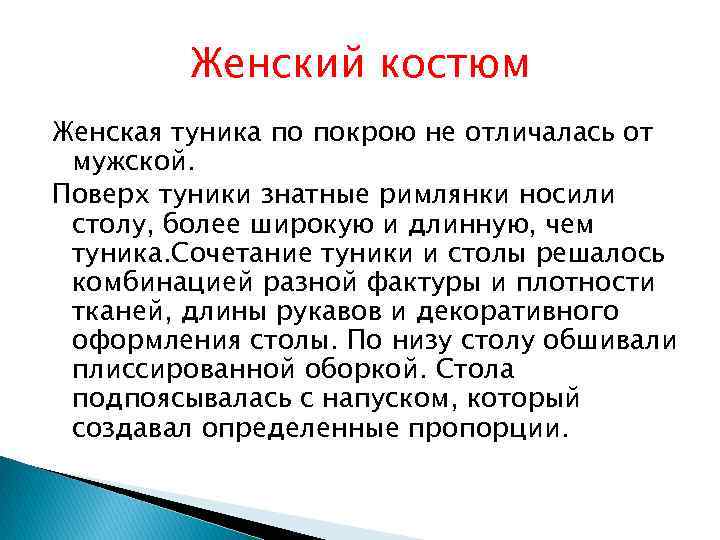 Женский костюм

Женская туника по покрою не отличалась от мужской.

Поверх туники знатные римлянки носили столу, более широкую и длинную, чем туника.Сочетание туники и столы решалось комбинацией разной фактуры и плотности тканей, длины рукавов и декоративного оформления столы. По низу столу обшивали плиссированной оборкой. Стола подпоясывалась с напуском, который создавал определенные пропорции.